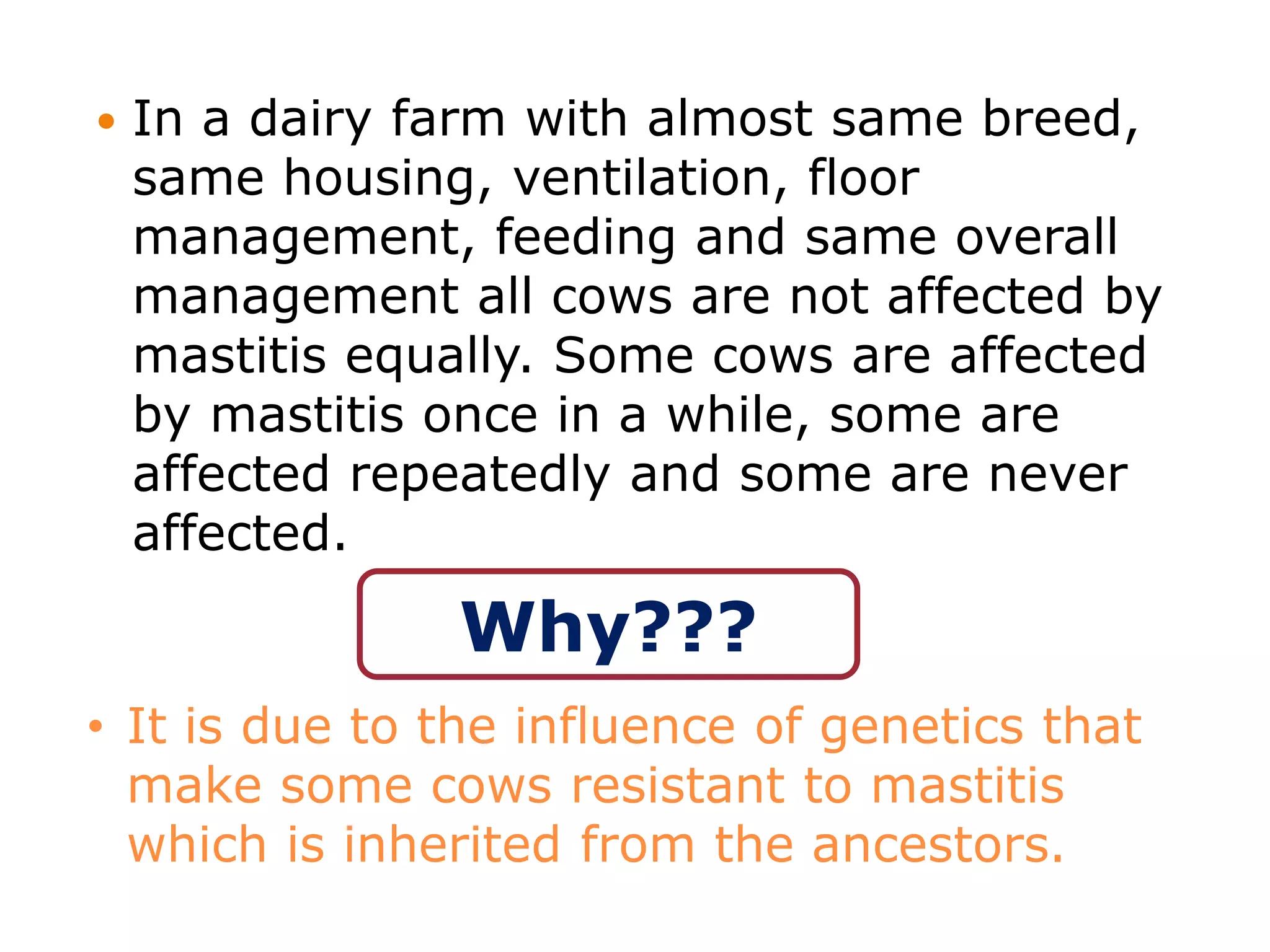 • In a dairy farm with almost same breed, same housing, ventilation, floor management, feeding and same overall management all cows are not affected by mastitis equally. Some cows are affected by mastitis once in a while, some are affected repeatedly and some are never affected.

Why???

• It is due to the influence of genetics that make some cows resistant to mastitis which is inherited from the ancestors.